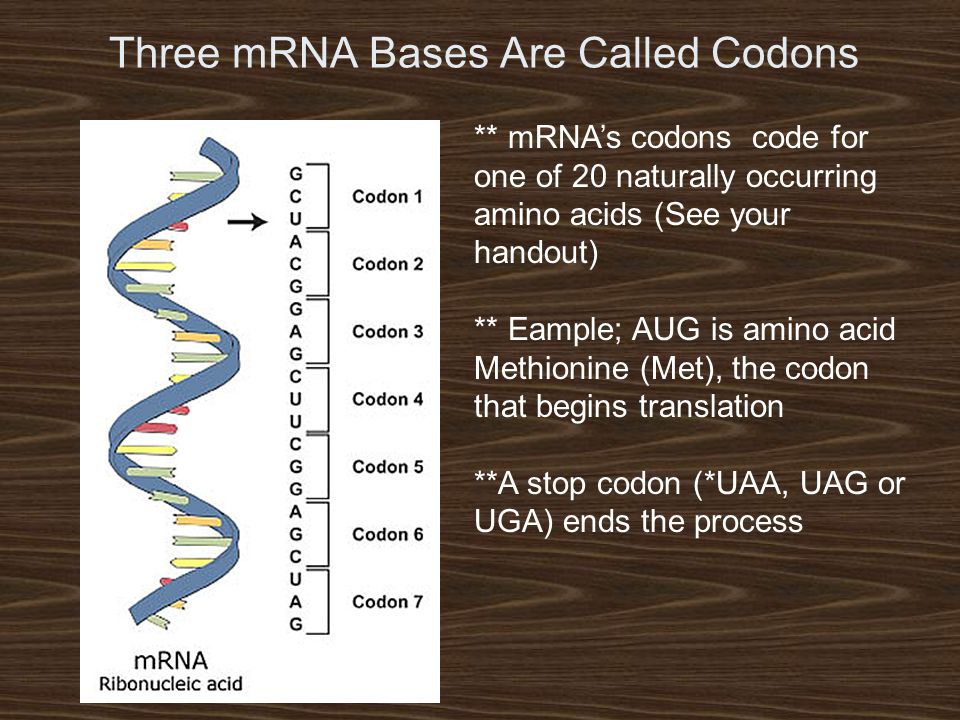 Three mRNA Bases Are Called Codons

G
C
U
A
C
G
G
A
G
C
U
U
C
G
G
A
G
C
U
A
G

Codon 1
Codon 2
Codon 3
Codon 4
Codon 5
Codon 6
Codon 7

mRNA
Ribonucleic acid

** mRNA's codons code for one of 20 naturally occurring amino acids (See your handout)

** Eample; AUG is amino acid Methionine (Met), the codon that begins translation

**A stop codon (*UAA, UAG or UGA) ends the process